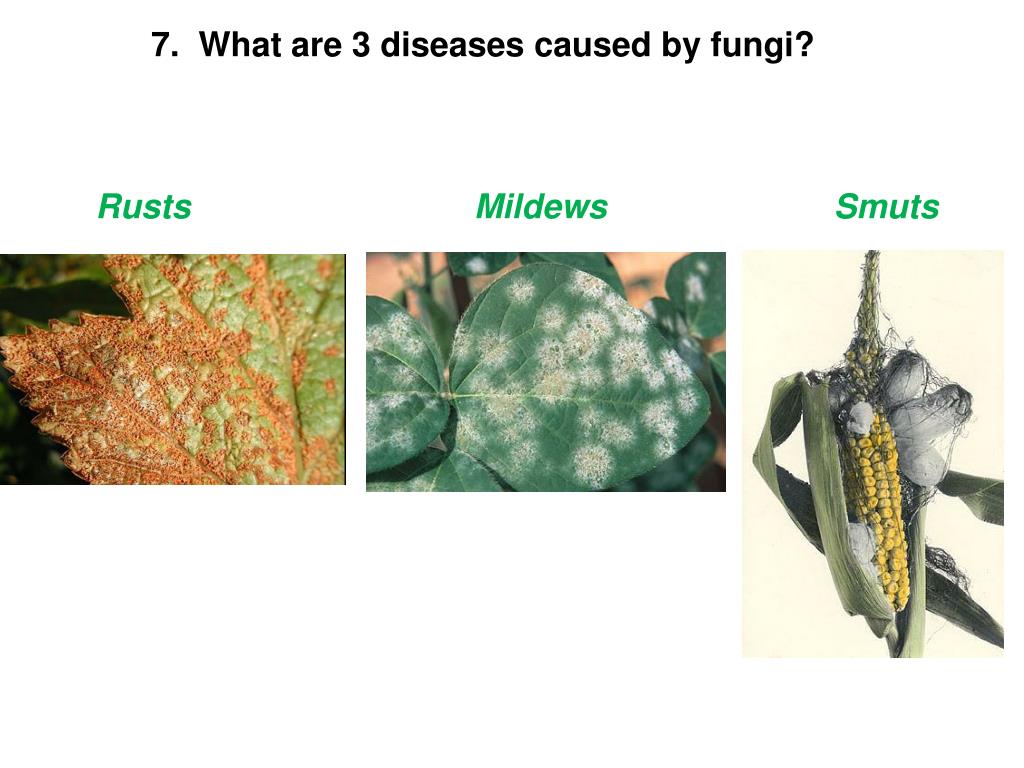 7. What are 3 diseases caused by fungi?

Rusts

Mildews

Smuts